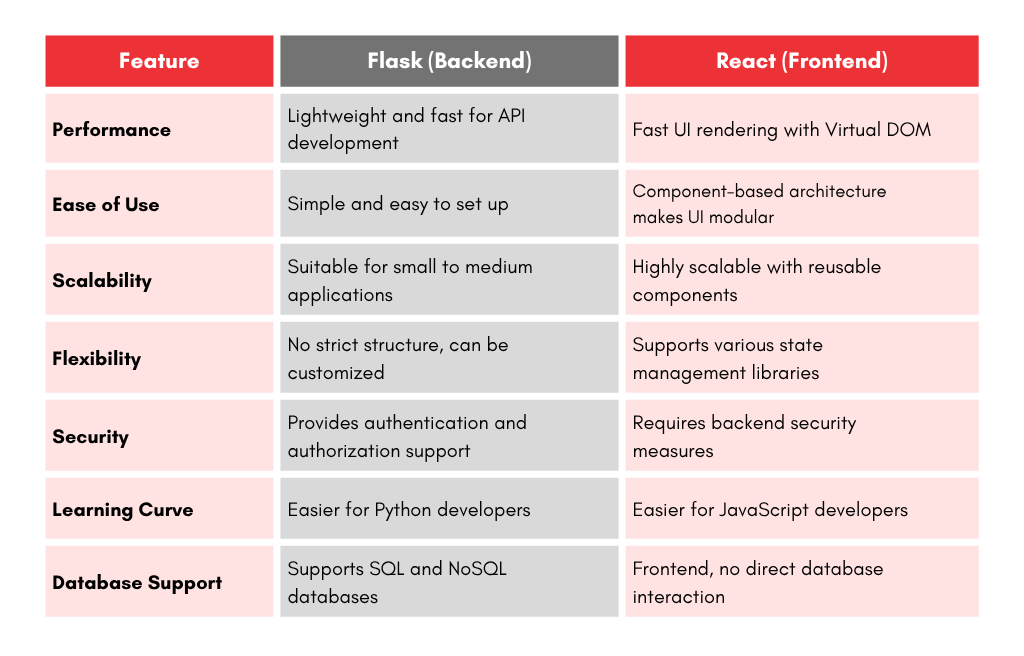 | Feature | Flask (Backend) | React (Frontend) |
|---|---|---|
| Performance | Lightweight and fast for API development | Fast UI rendering with Virtual DOM |
| Ease of Use | Simple and easy to set up | Component-based architecture makes UI modular |
| Scalability | Suitable for small to medium applications | Highly scalable with reusable components |
| Flexibility | No strict structure, can be customized | Supports various state management libraries |
| Security | Provides authentication and authorization support | Requires backend security measures |
| Learning Curve | Easier for Python developers | Easier for JavaScript developers |
| Database Support | Supports SQL and NoSQL databases | Frontend, no direct database interaction |